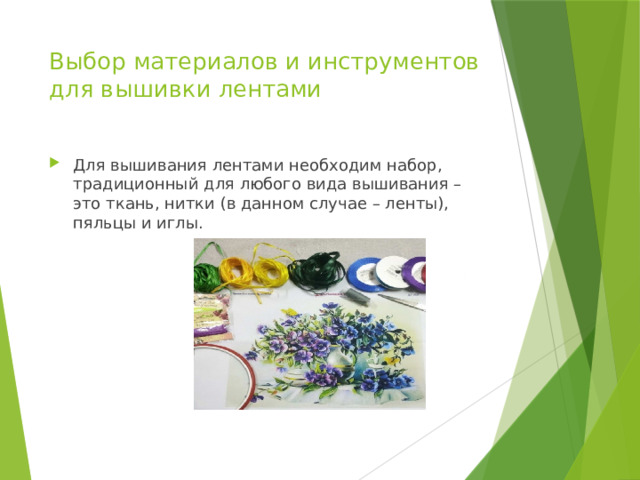 Выбор материалов и инструментов для вышивки лентами

Для вышивания лентами необходим набор, традиционный для любого вида вышивания – это ткань, нитки (в данном случае – ленты), пяльцы и иглы.